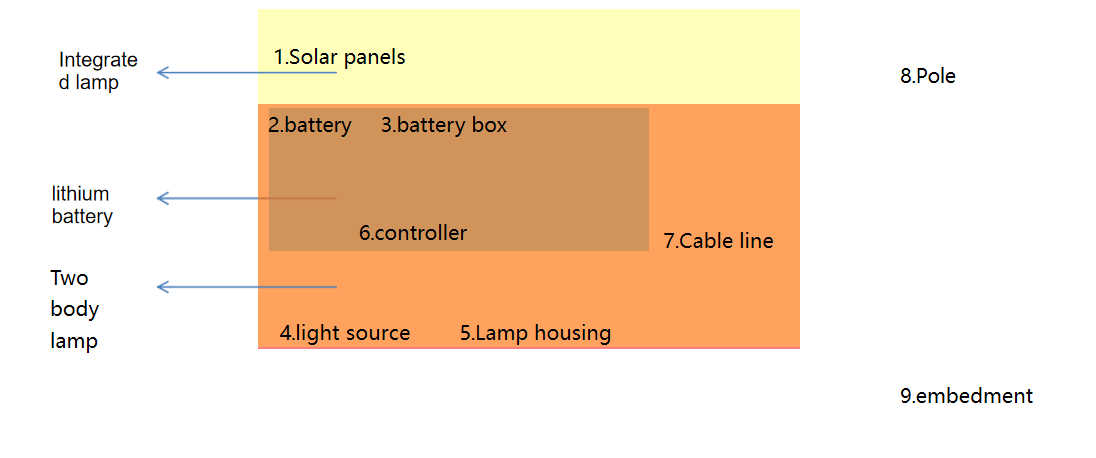 Integrated lamp

1.Solar panels

8.Pole

2.battery 3.battery box

lithium battery

6.controller

7.Cable line

Two body lamp

4.light source 5.Lamp housing

9.embedment